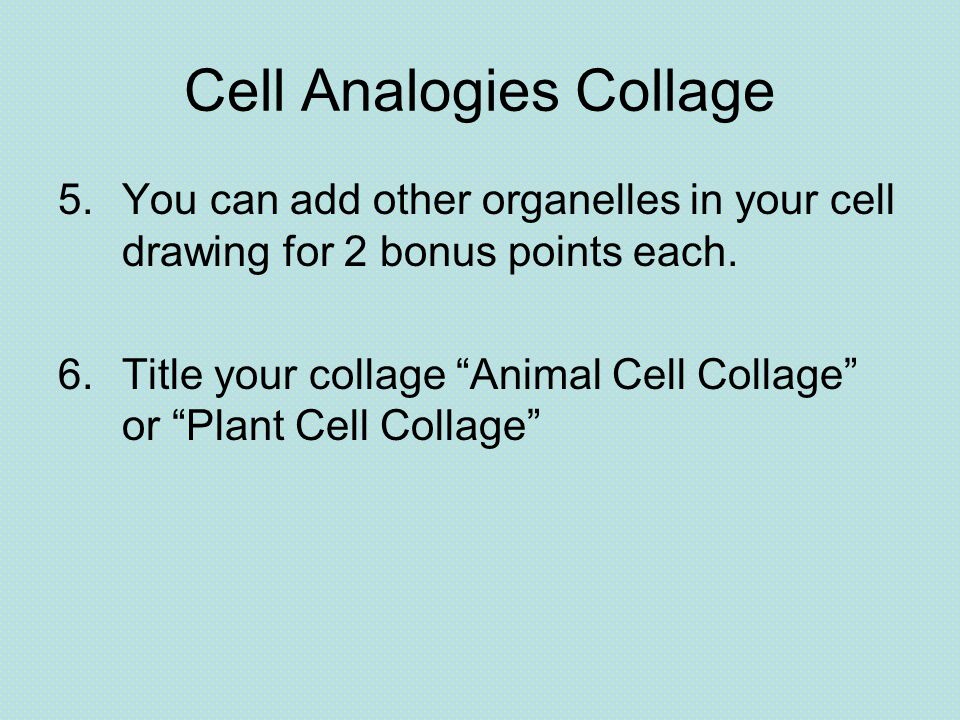 Cell Analogies Collage

5. You can add other organelles in your cell drawing for 2 bonus points each.

6. Title your collage “Animal Cell Collage” or “Plant Cell Collage”